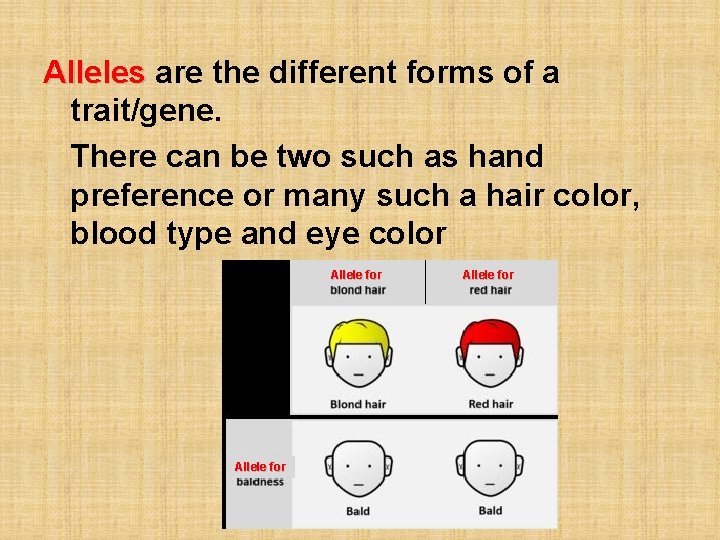 Alleles are the different forms of a trait/gene.

There can be two such as hand preference or many such a hair color, blood type and eye color

Allele for blond hair

Allele for red hair

Blond hair

Red hair

Allele for baldness

Bald

Bald